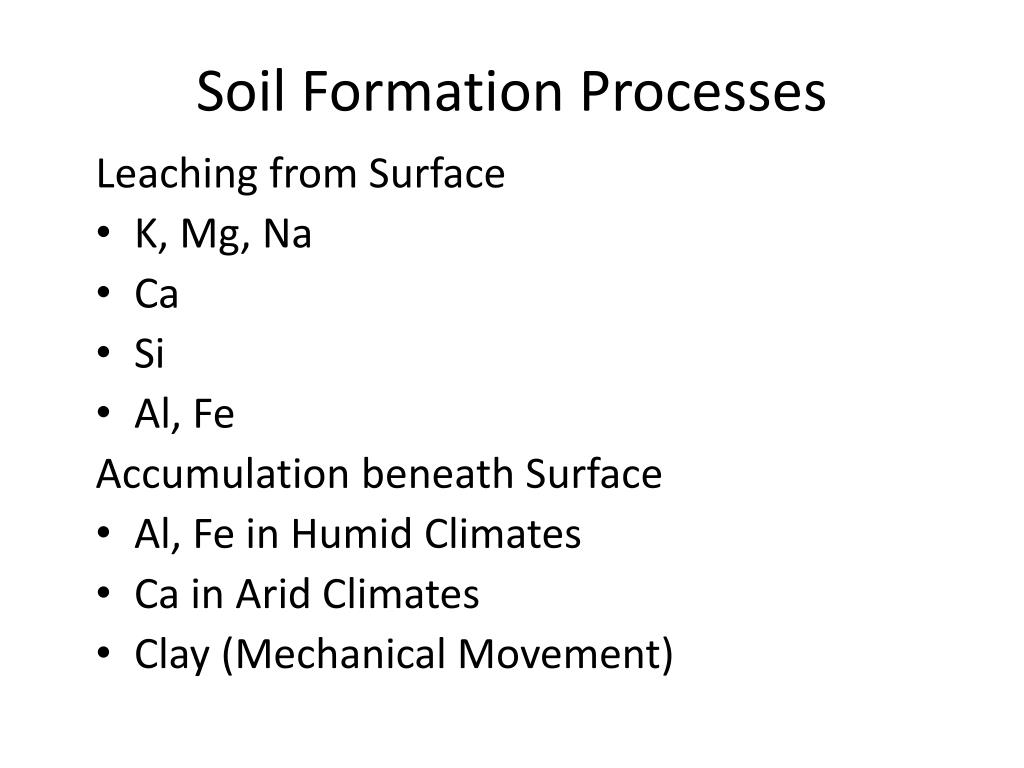 Soil Formation Processes

Leaching from Surface
• K, Mg, Na
• Ca
• Si
• Al, Fe

Accumulation beneath Surface
• Al, Fe in Humid Climates
• Ca in Arid Climates
• Clay (Mechanical Movement)